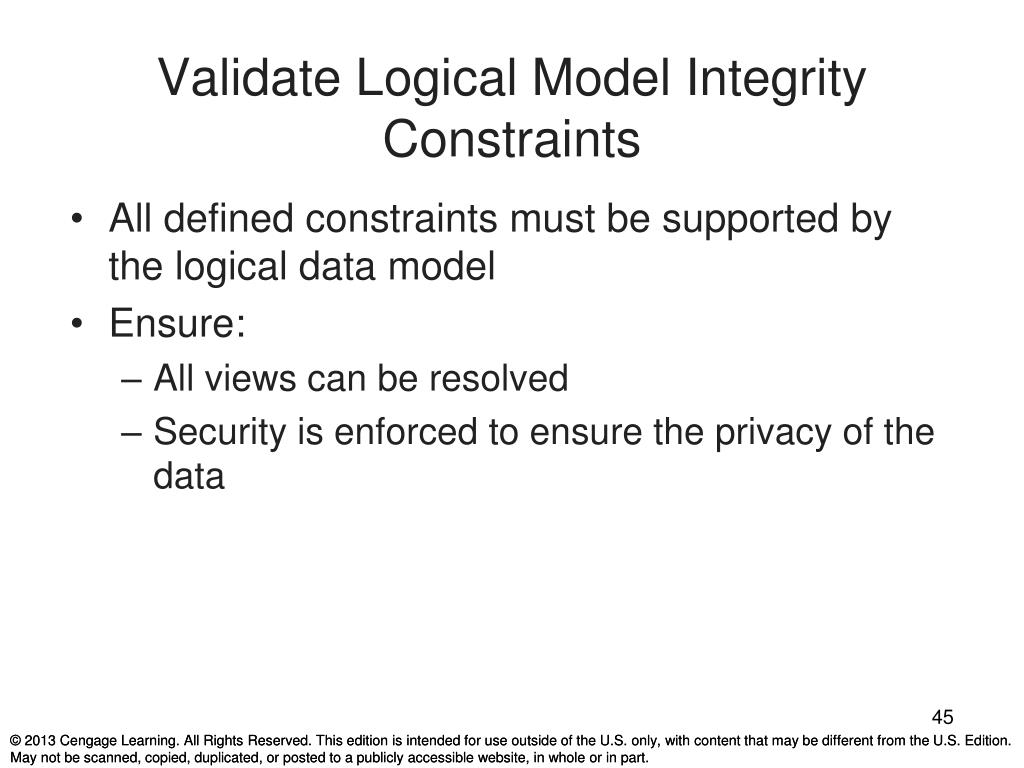 Validate Logical Model Integrity Constraints

• All defined constraints must be supported by the logical data model
• Ensure:
– All views can be resolved
– Security is enforced to ensure the privacy of the data

45

© 2013 Cengage Learning. All Rights Reserved. This edition is intended for use outside of the U.S. only, with content that may be different from the U.S. Edition. May not be scanned, copied, duplicated, or posted to a publicly accessible website, in whole or in part.